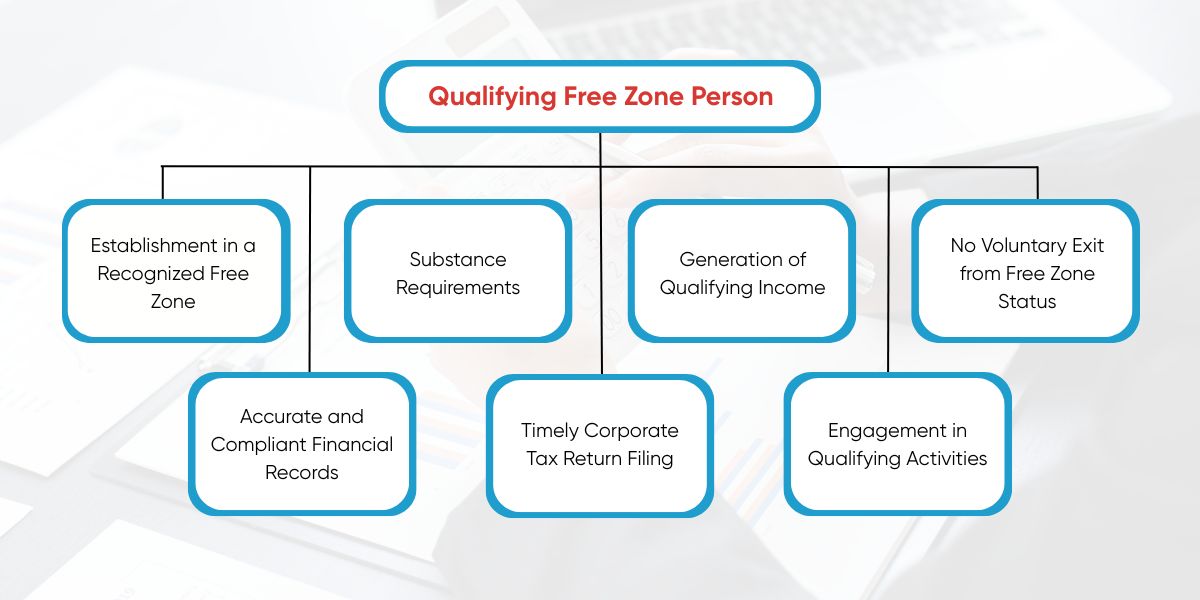 Qualifying Free Zone Person

Establishment in a Recognized Free Zone

Substance Requirements

Generation of Qualifying Income

No Voluntary Exit from Free Zone Status

Accurate and Compliant Financial Records

Timely Corporate Tax Return Filing

Engagement in Qualifying Activities